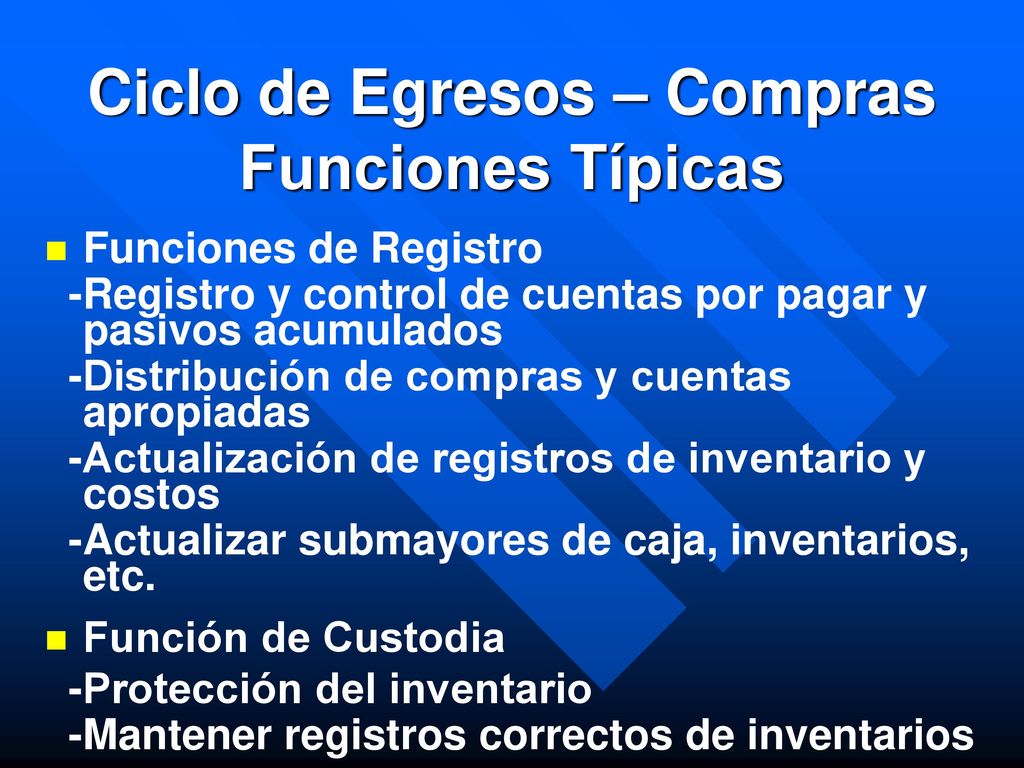 Ciclo de Egresos – Compras Funciones Típicas

Funciones de Registro

-Registro y control de cuentas por pagar y pasivos acumulados

-Distribución de compras y cuentas apropiadas

-Actualización de registros de inventario y costos

-Actualizar submayores de caja, inventarios, etc.

Función de Custodia

-Protección del inventario

-Mantener registros correctos de inventarios